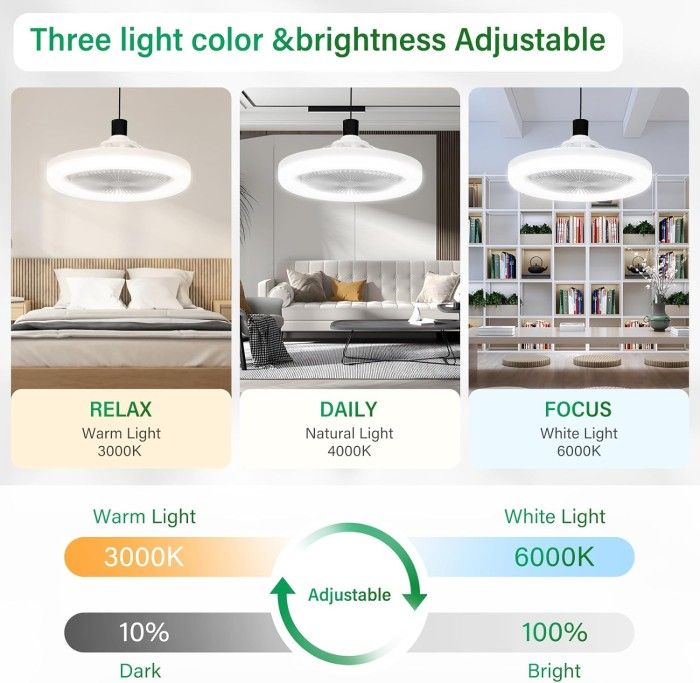 Three light color &brightness Adjustable

RELAX
Warm Light
3000K

DAILY
Natural Light
4000K

FOCUS
White Light
6000K

Warm Light
3000K

White Light
6000K

Adjustable

10%
Dark

100%
Bright